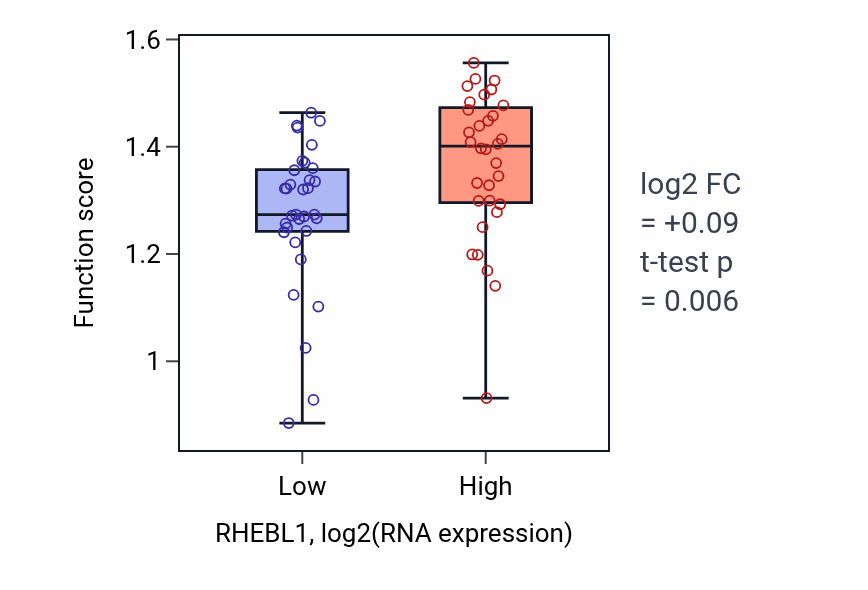 1.6
1.4
1.2
1
Function score
Low
High
RHEBL1, log2(RNA expression)
log2 FC
= +0.09
t-test p
= 0.006